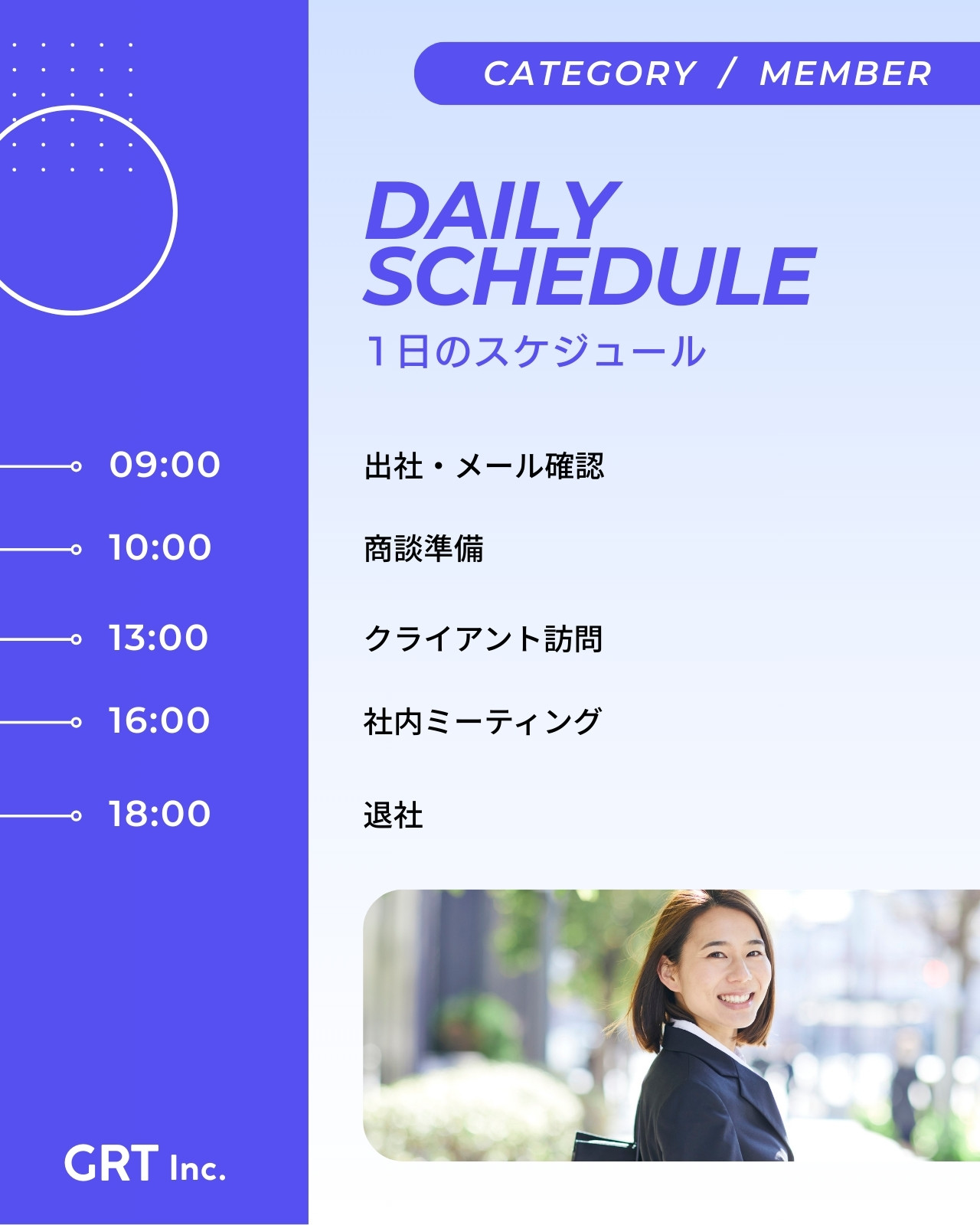 CATEGORY / MEMBER

DAILY SCHEDULE

1日のスケジュール

09:00 出社・メール確認

10:00 商談準備

13:00 クライアント訪問

16:00 社内ミーティング

18:00 退社

GRT Inc.